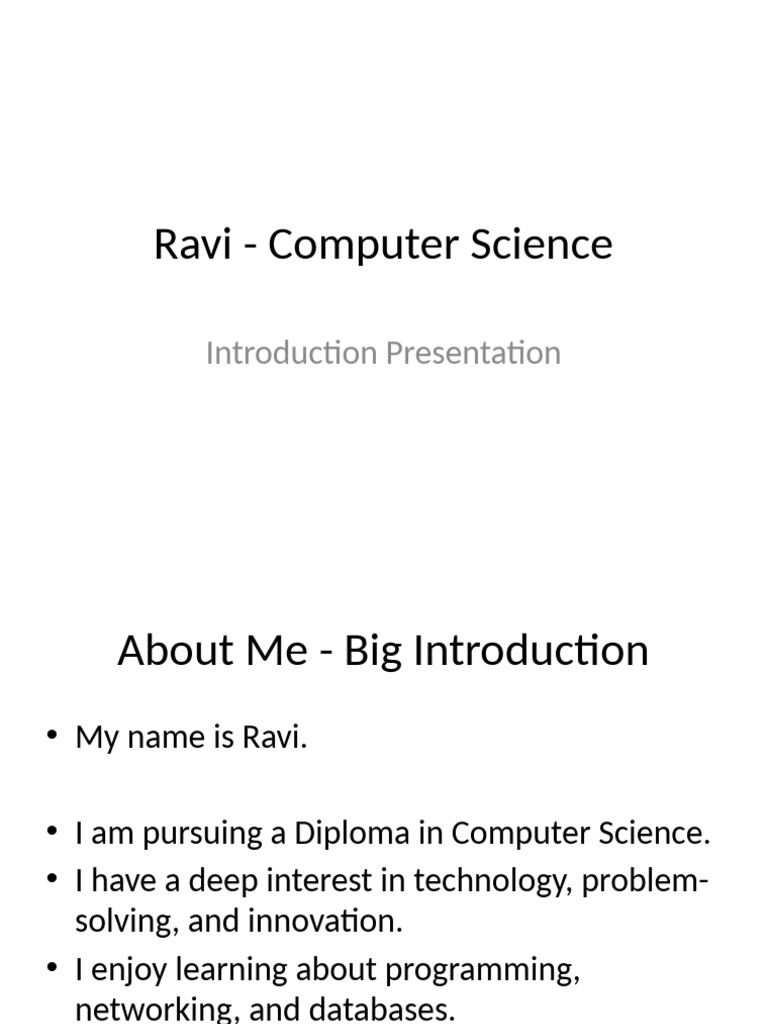 Ravi - Computer Science

Introduction Presentation

About Me - Big Introduction

• My name is Ravi.

• I am pursuing a Diploma in Computer Science.
• I have a deep interest in technology, problem-solving, and innovation.
• I enjoy learning about programming, networking, and databases.